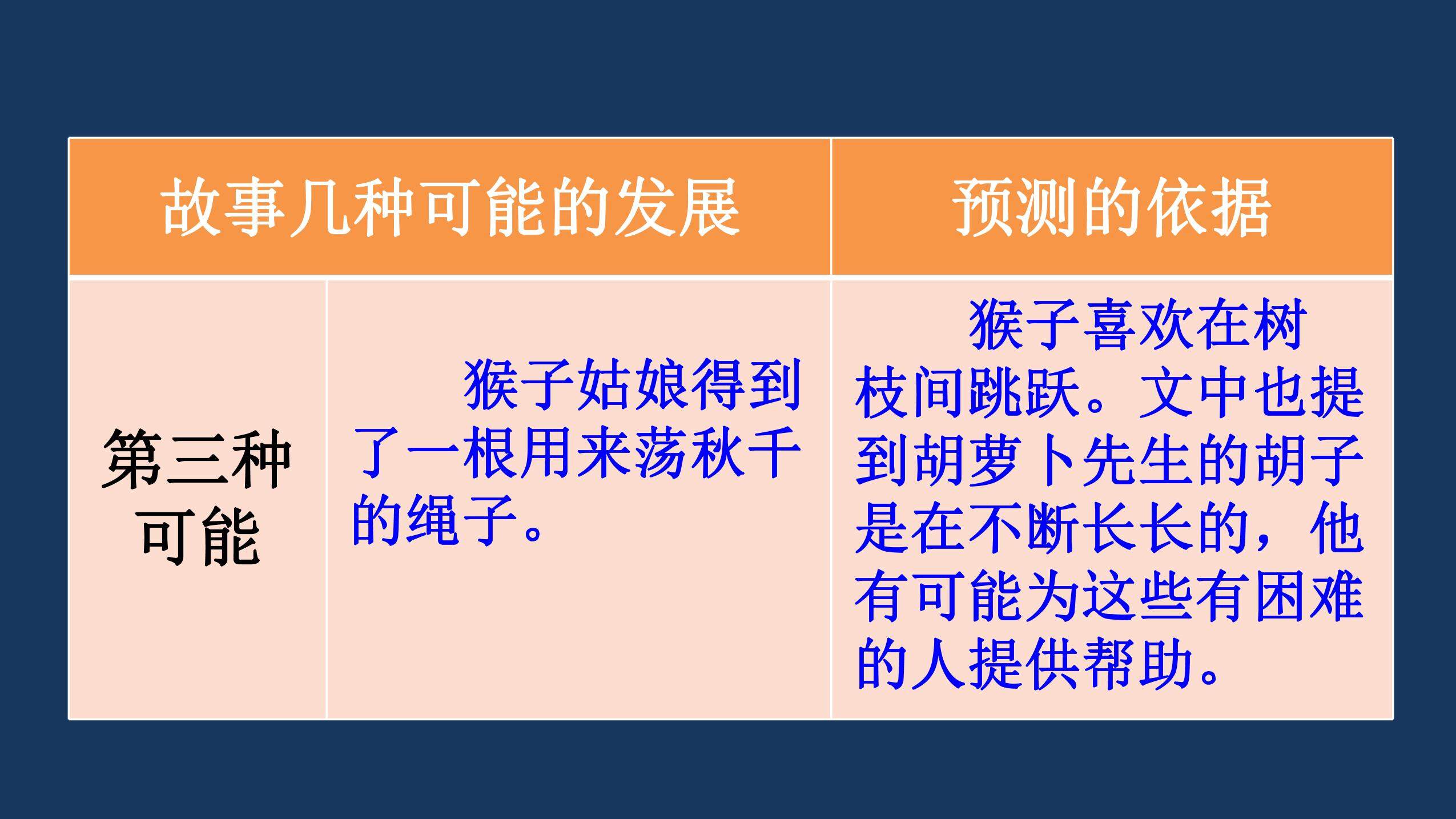 | 故事几种可能的发展 | | 预测的依据 |
|---|---|---|
| 第三种可能 | 猴子姑娘得到了一根用来荡秋千的绳子。 | 猴子喜欢在树枝间跳跃。文中也提到胡萝卜先生的胡子是在不断长长的，他有可能为这些有困难的人提供帮助。 |